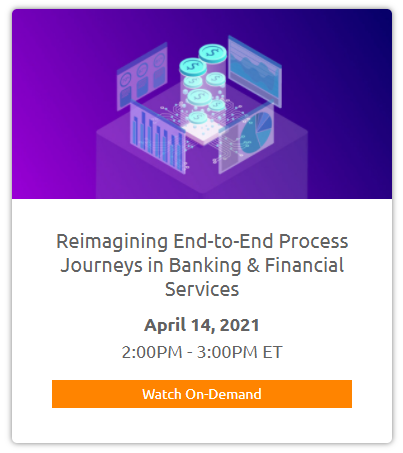 Reimagining End-to-End Process Journeys in Banking & Financial Services

April 14, 2021

2:00PM - 3:00PM ET

Watch On-Demand